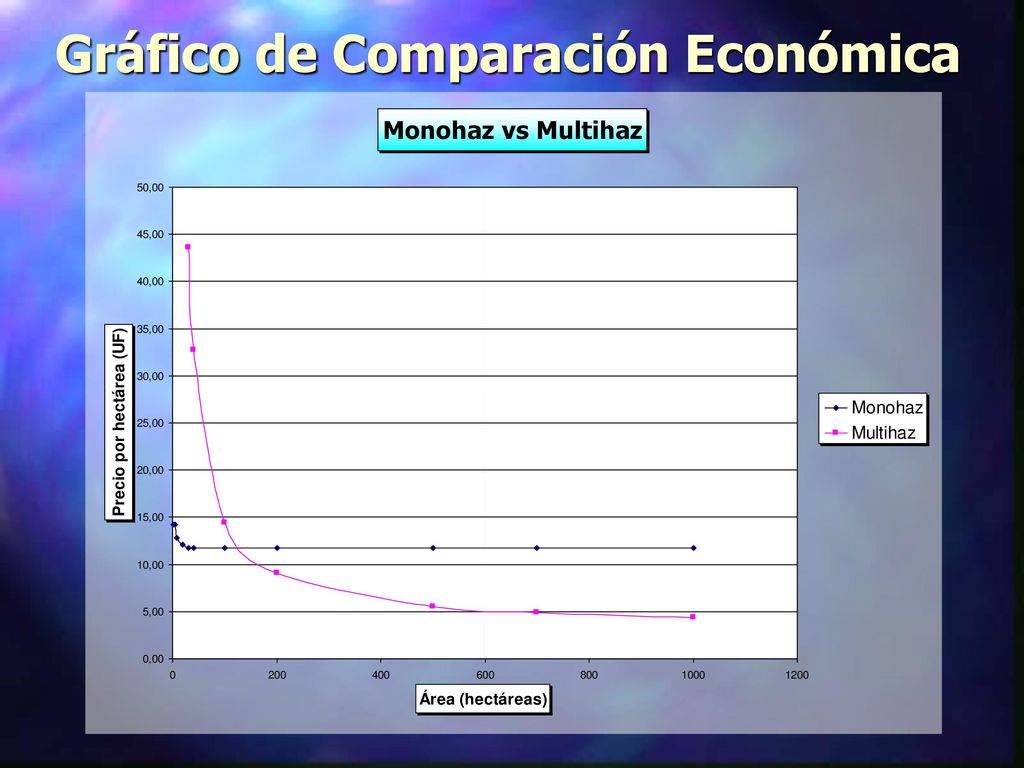 Gráfico de Comparación Económica

Monohaz vs Multihaz

Precio por hectárea (UF)

50,00
45,00
40,00
35,00
30,00
25,00
20,00
15,00
10,00
5,00
0,00

0
200
400
600
800
1000
1200

Área (hectáreas)

Monohaz
Multihaz